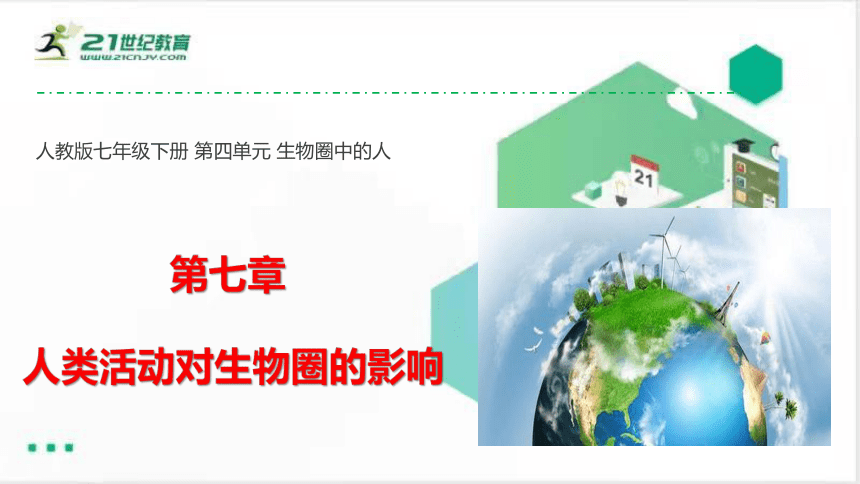 21世纪教育
www.21cnjy.com

人教版七年级下册 第四单元 生物圈中的人

21

第七章

人类活动对生物圈的影响